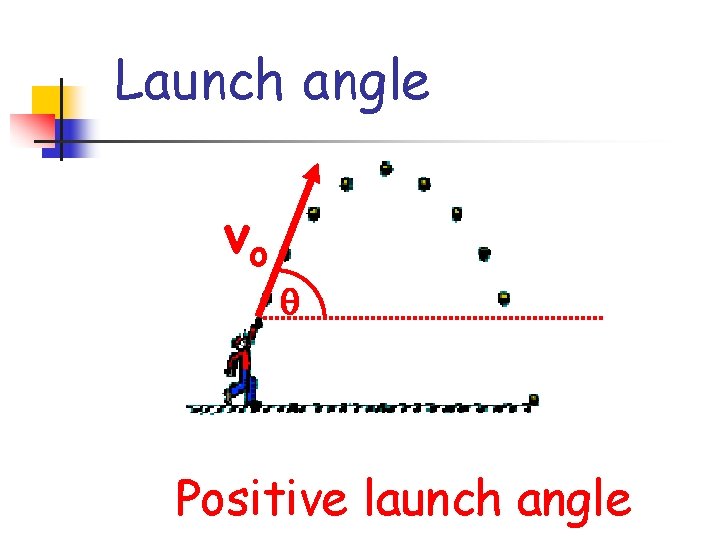 Launch angle

$v_o$

$\theta$

Positive launch angle